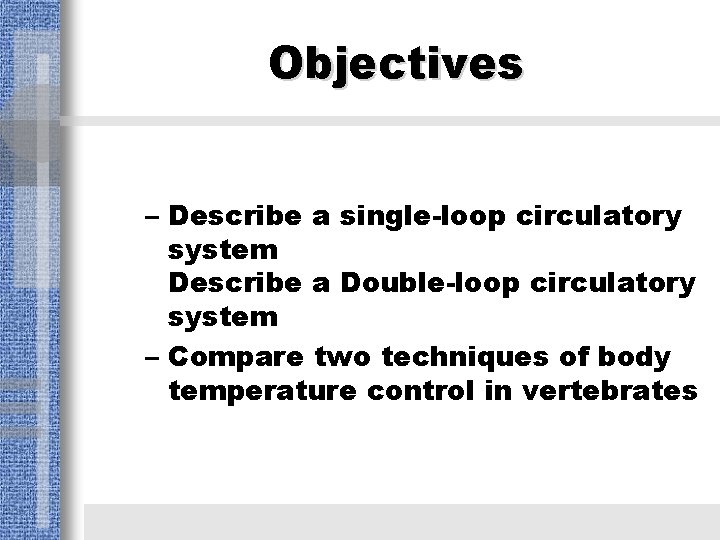 Objectives

– Describe a single-loop circulatory system
Describe a Double-loop circulatory system

– Compare two techniques of body temperature control in vertebrates